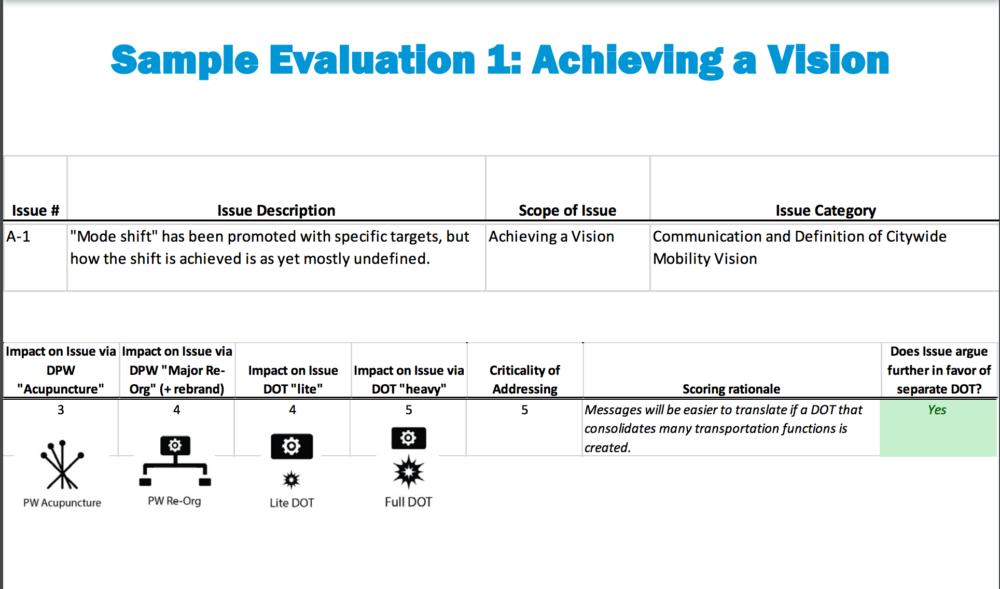 Sample Evaluation 1: Achieving a Vision

| Issue # | Issue Description | Scope of Issue | Issue Category |
|---|---|---|---|
| A-1 | "Mode shift" has been promoted with specific targets, but how the shift is achieved is as yet mostly undefined. | Achieving a Vision | Communication and Definition of Citywide Mobility Vision |

| Impact on Issue via DPW "Acupuncture" | Impact on Issue via DPW "Major Re-Org" (+ rebrand) | Impact on Issue DOT "lite" | Impact on Issue via DOT "heavy" | Criticality of Addressing | Scoring rationale | Does Issue argue further in favor of separate DOT? |
|---|---|---|---|---|---|---|
| 3 | 4 | 4 | 5 | 5 | Messages will be easier to translate if a DOT that consolidates many transportation functions is created. | Yes |

PW Acupuncture

PW Re-Org

Lite DOT

Full DOT